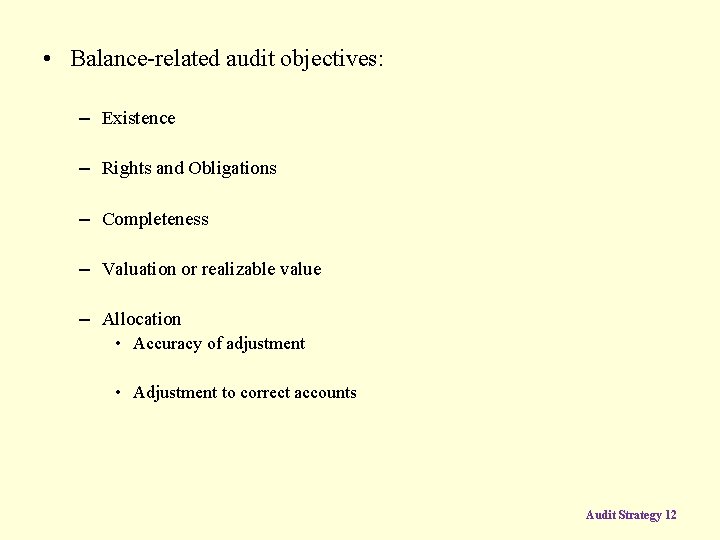 • Balance-related audit objectives:

– Existence

– Rights and Obligations

– Completeness

– Valuation or realizable value

– Allocation

• Accuracy of adjustment

• Adjustment to correct accounts

Audit Strategy 12